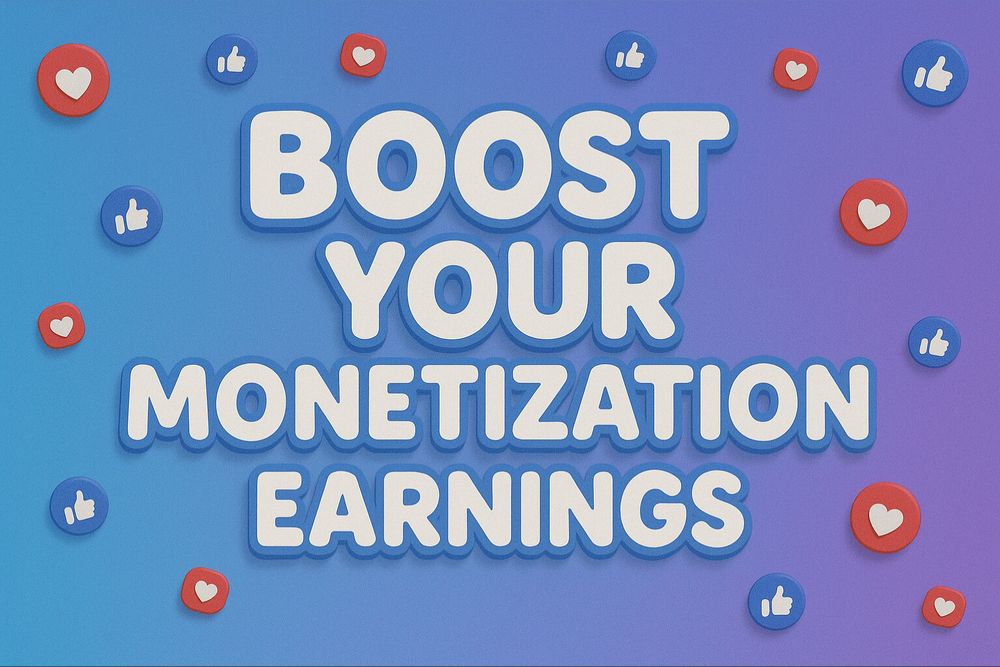 BOOST YOUR MONETIZATION EARNINGS